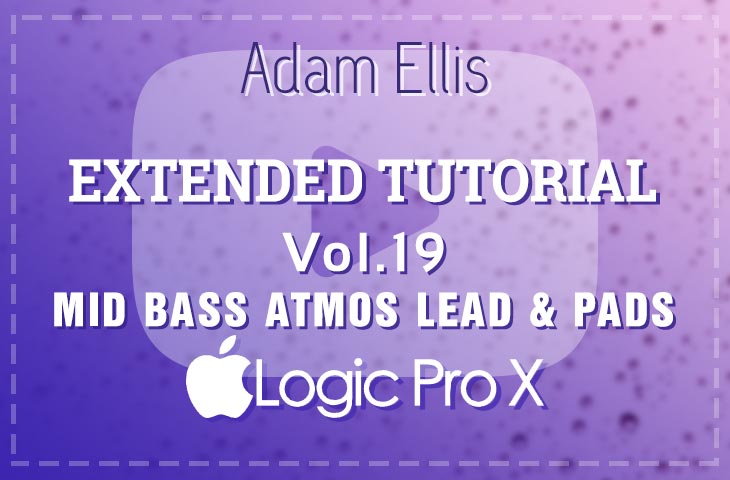 Adam Ellis

EXTENDED TUTORIAL

Vol.19

MID BASS ATMOS LEAD & PADS

Logic Pro X